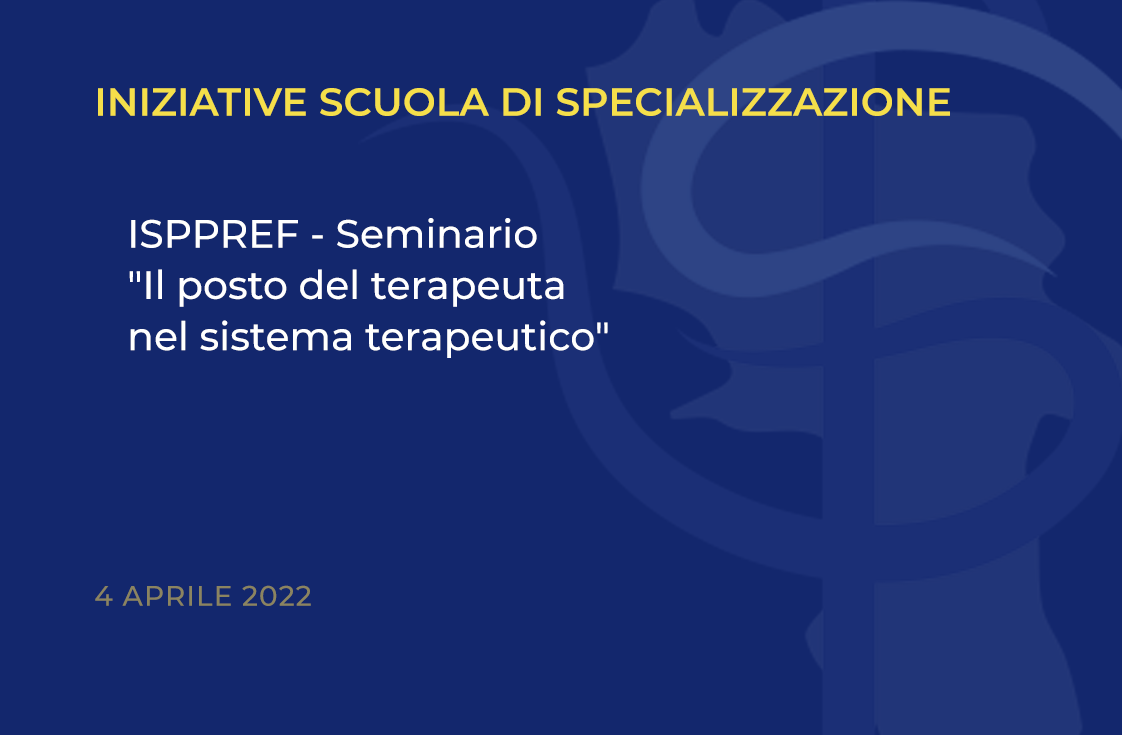 INIZIATIVE SCUOLA DI SPECIALIZZAZIONE

ISPPREF - Seminario "Il posto del terapeuta nel sistema terapeutico"

4 APRILE 2022